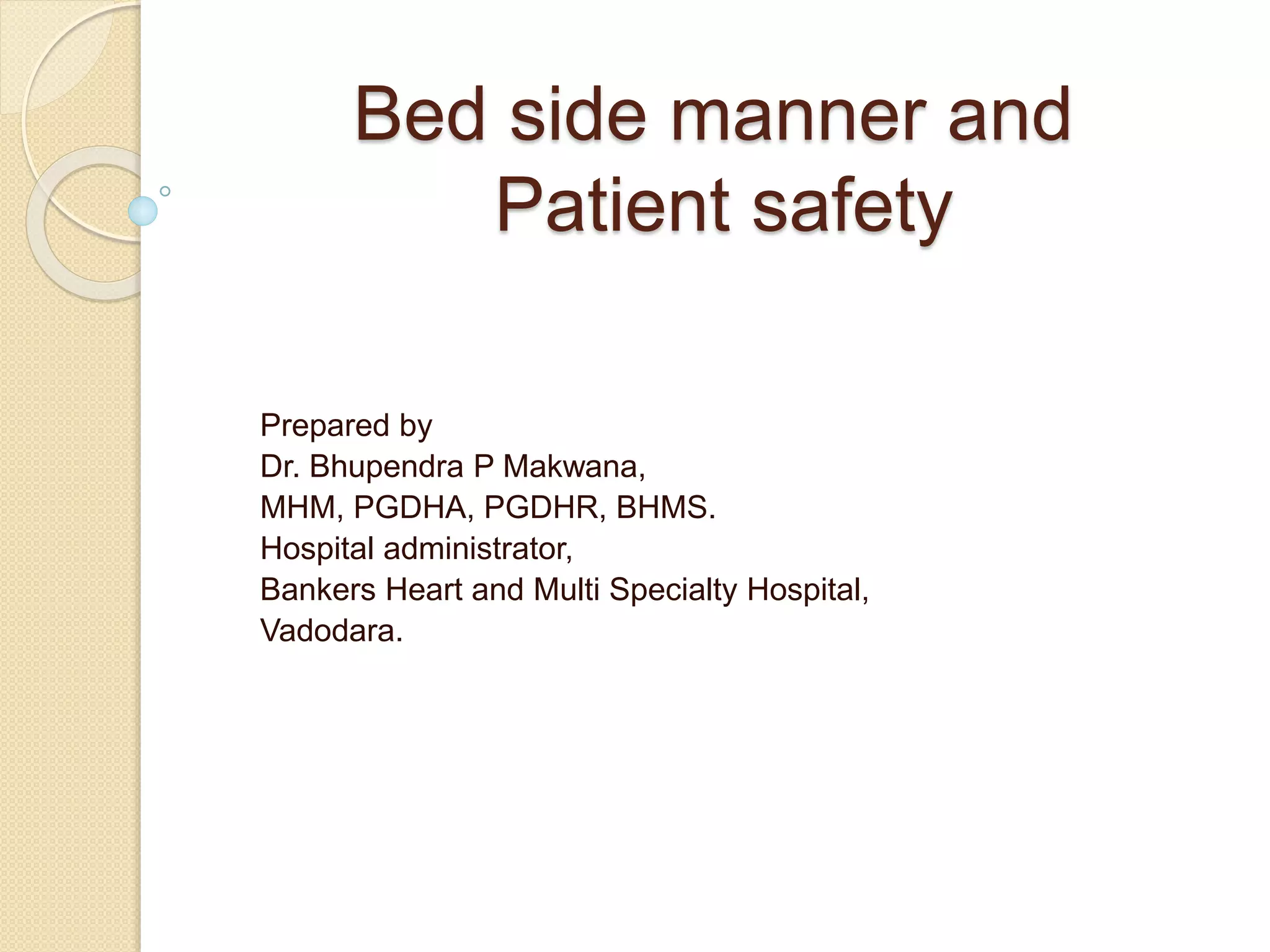 Bed side manner and Patient safety

Prepared by
Dr. Bhupendra P Makwana,
MHM, PGDHA, PGDHR, BHMS.
Hospital administrator,
Bankers Heart and Multi Specialty Hospital,
Vadodara.